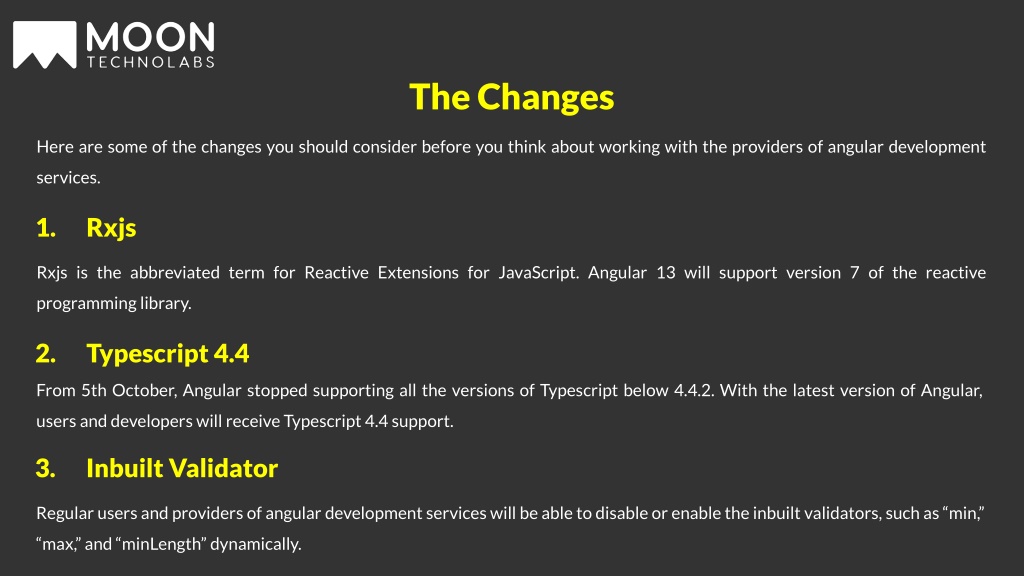 MOON
TECHNOLABS

The Changes

Here are some of the changes you should consider before you think about working with the providers of angular development services.

1. Rxjs

Rxjs is the abbreviated term for Reactive Extensions for JavaScript. Angular 13 will support version 7 of the reactive programming library.

2. Typescript 4.4

From 5th October, Angular stopped supporting all the versions of Typescript below 4.4.2. With the latest version of Angular, users and developers will receive Typescript 4.4 support.

3. Inbuilt Validator

Regular users and providers of angular development services will be able to disable or enable the inbuilt validators, such as “min,” “max,” and “minLength” dynamically.